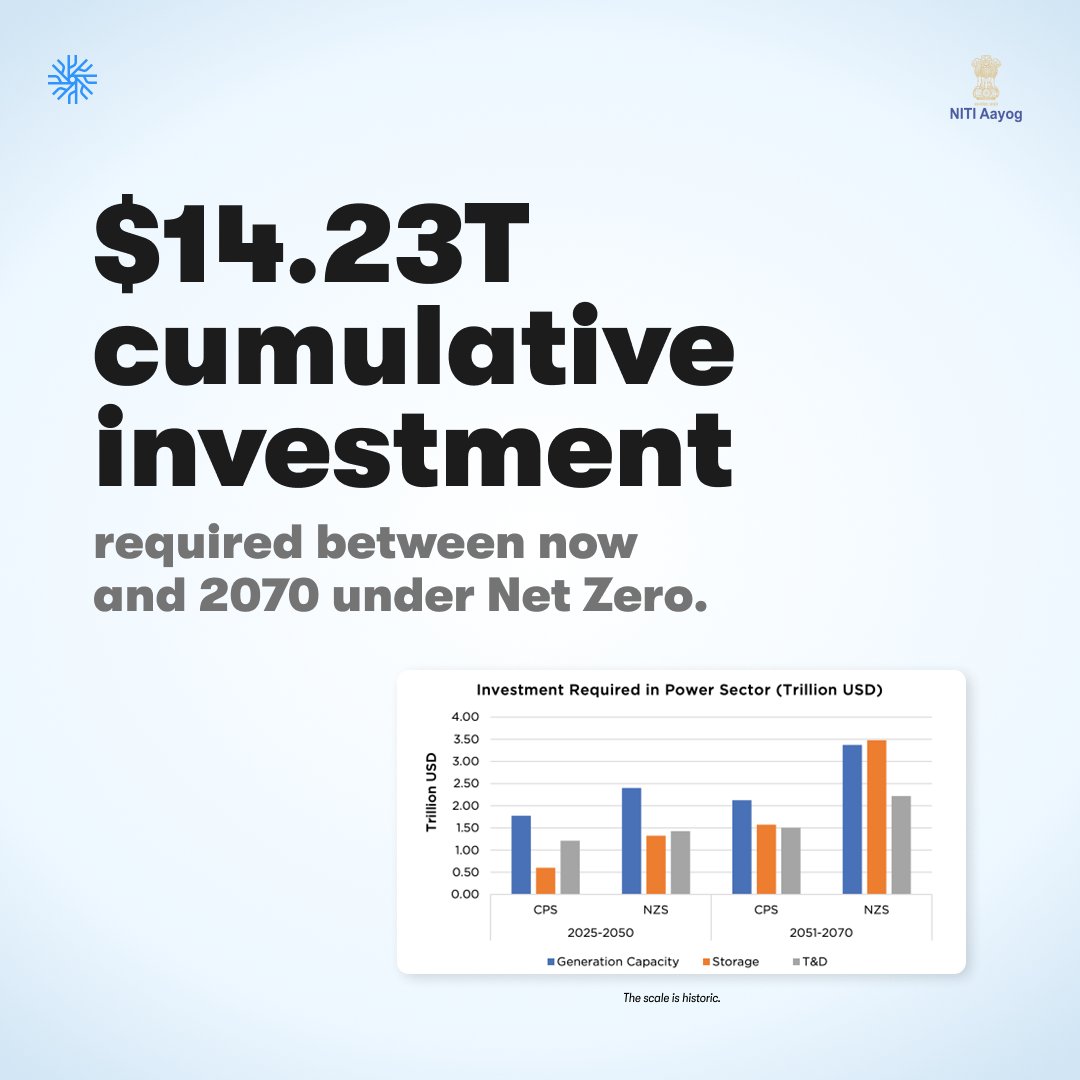 NITI Aayog

$14.23T cumulative investment

required between now and 2070 under Net Zero.

Investment Required in Power Sector (Trillion USD)

Trillion USD

4.00
3.50
3.00
2.50
2.00
1.50
1.00
0.50
0.00

CPS NZS CPS NZS

2025-2050 2051-2070

Generation Capacity Storage T&D

The scale is historic.